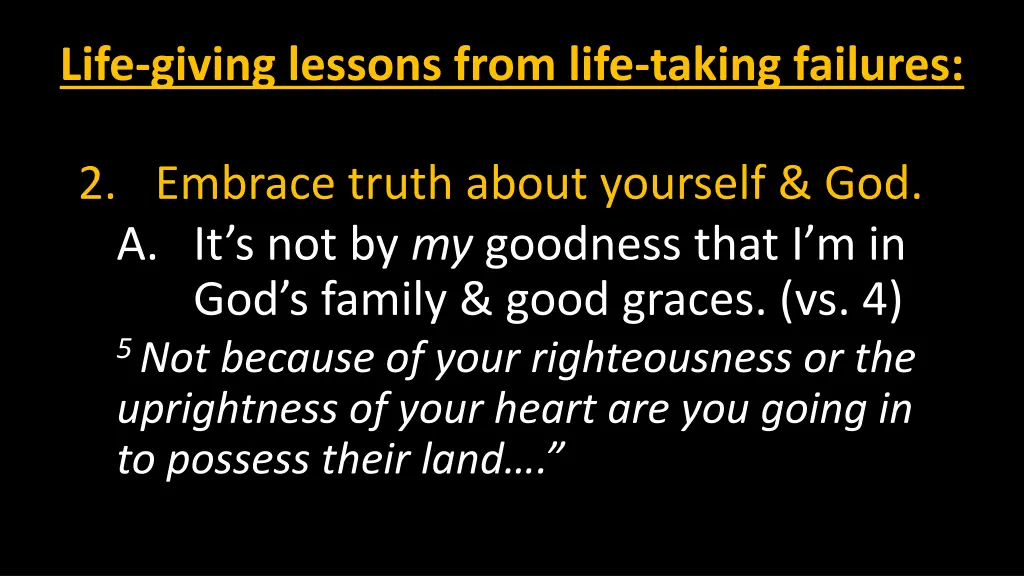 Life-giving lessons from life-taking failures:

2. Embrace truth about yourself & God.

A. It’s not by my goodness that I’m in God’s family & good graces. (vs. 4)

$^5$ Not because of your righteousness or the uprightness of your heart are you going in to possess their land….”